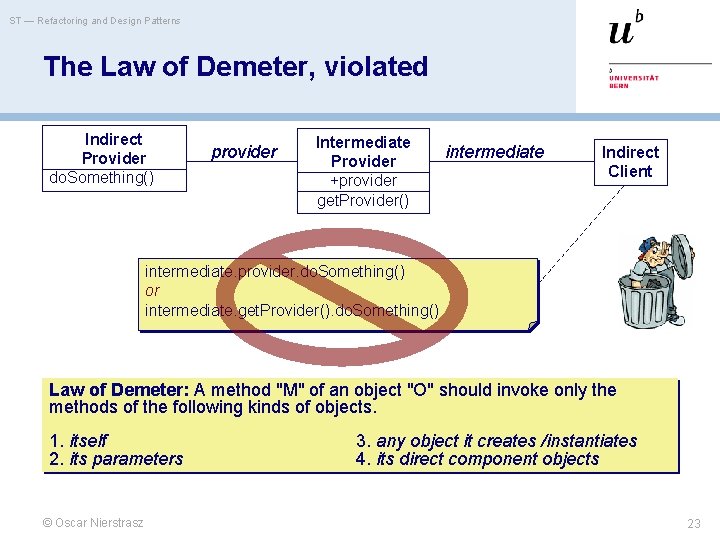 ST — Refactoring and Design Patterns

$u^b$

b
UNIVERSITÄT
BERN

The Law of Demeter, violated

Indirect Provider
doSomething()

provider

Intermediate Provider
+provider
getProvider()

intermediate

Indirect Client

intermediate.provider.doSomething()
or
intermediate.getProvider().doSomething()

Law of Demeter: A method "M" of an object "O" should invoke only the methods of the following kinds of objects.

1. itself
2. its parameters

3. any object it creates /instantiates
4. its direct component objects

© Oscar Nierstrasz

23